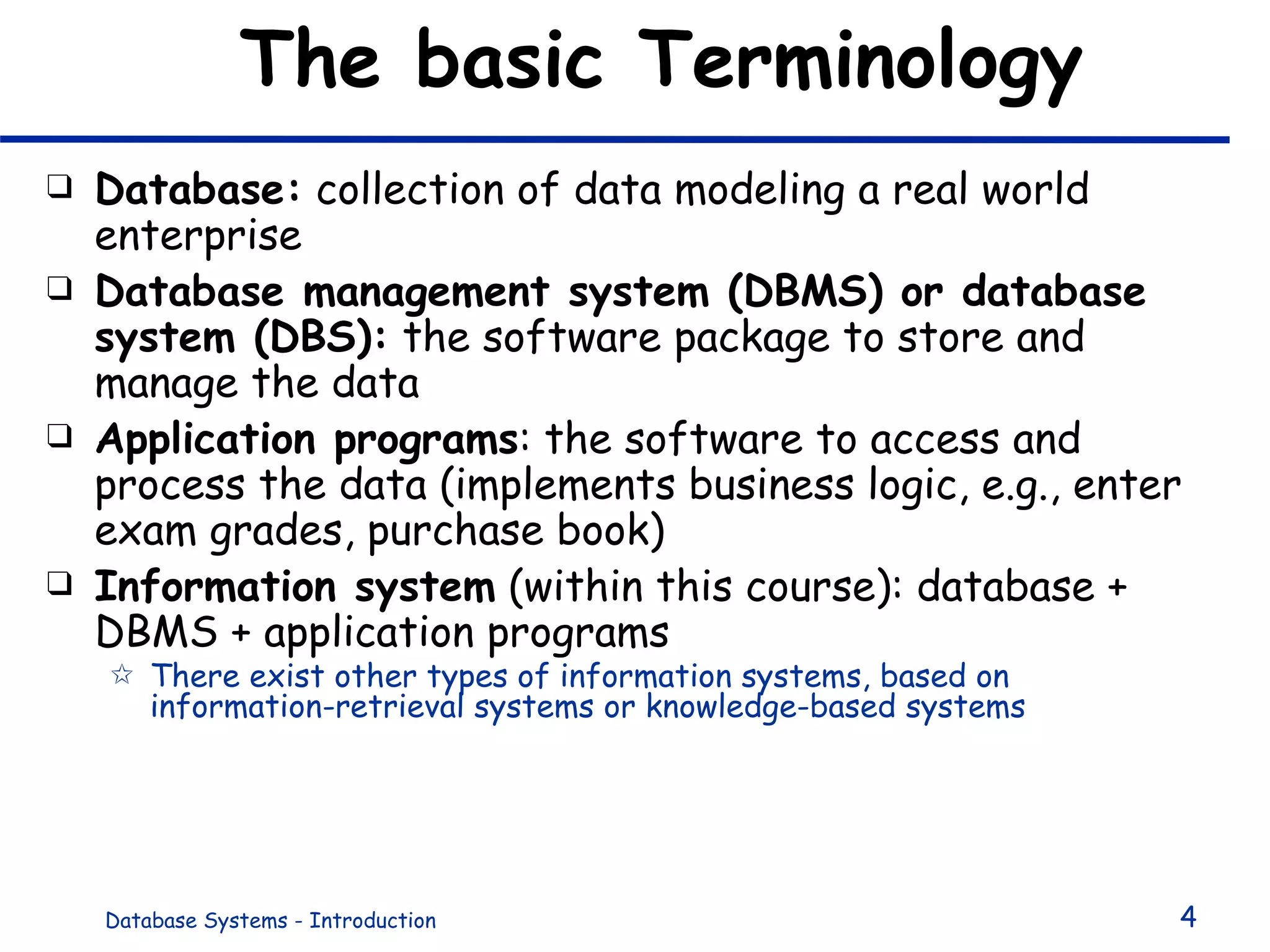 The basic Terminology

❑ Database: collection of data modeling a real world enterprise

❑ Database management system (DBMS) or database system (DBS): the software package to store and manage the data

❑ Application programs: the software to access and process the data (implements business logic, e.g., enter exam grades, purchase book)

❑ Information system (within this course): database + DBMS + application programs

☆ There exist other types of information systems, based on information-retrieval systems or knowledge-based systems

Database Systems - Introduction

4